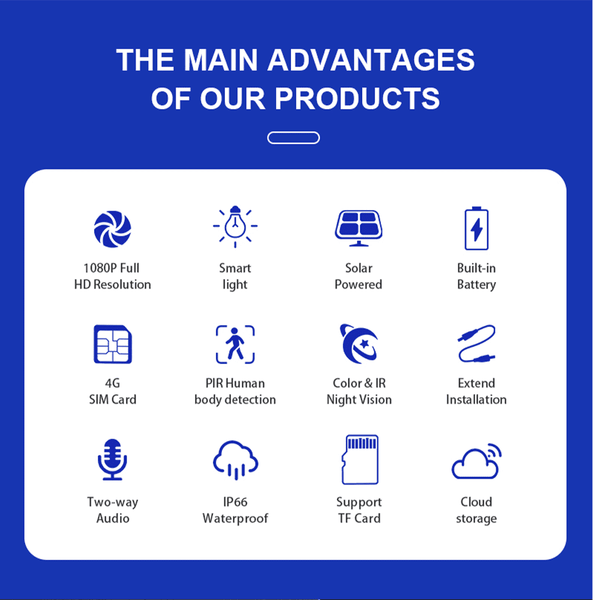 THE MAIN ADVANTAGES OF OUR PRODUCTS

1080P Full HD Resolution

Smart light

Solar Powered

Built-in Battery

4G SIM Card

PIR Human body detection

Color & IR Night Vision

Extend Installation

Two-way Audio

IP66 Waterproof

Support TF Card

Cloud storage